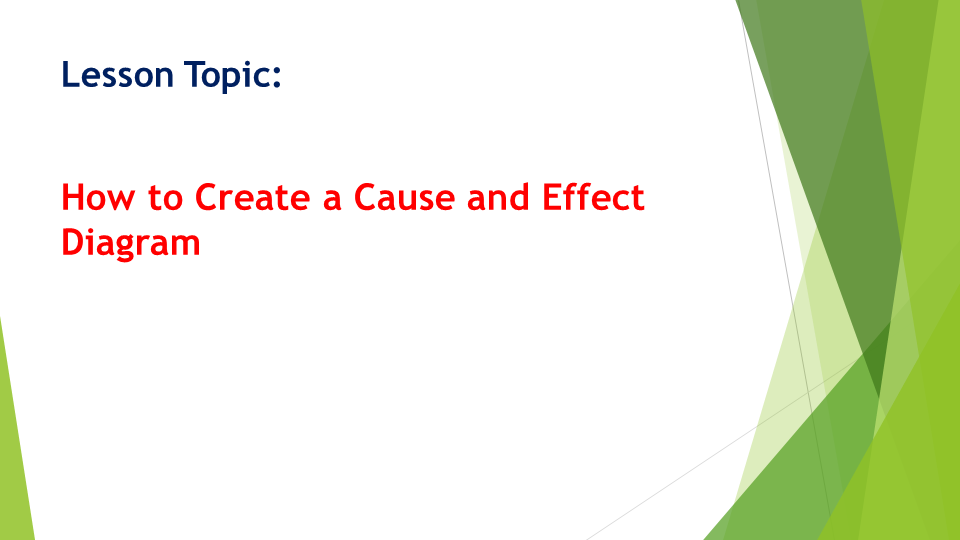 Lesson Topic:

How to Create a Cause and Effect Diagram